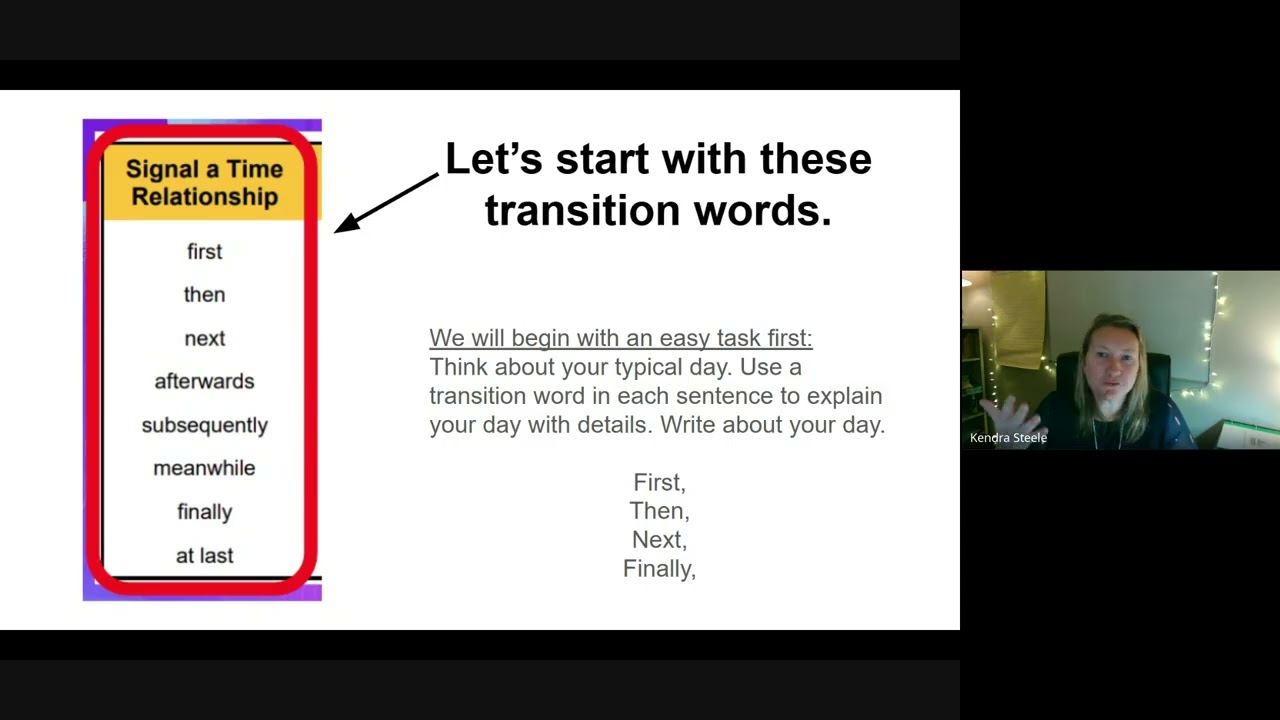 Signal a Time Relationship

first
then
next
afterwards
subsequently
meanwhile
finally
at last

Let's start with these transition words.

We will begin with an easy task first:
Think about your typical day. Use a transition word in each sentence to explain your day with details. Write about your day.

First,
Then,
Next,
Finally,

Kendra Steele